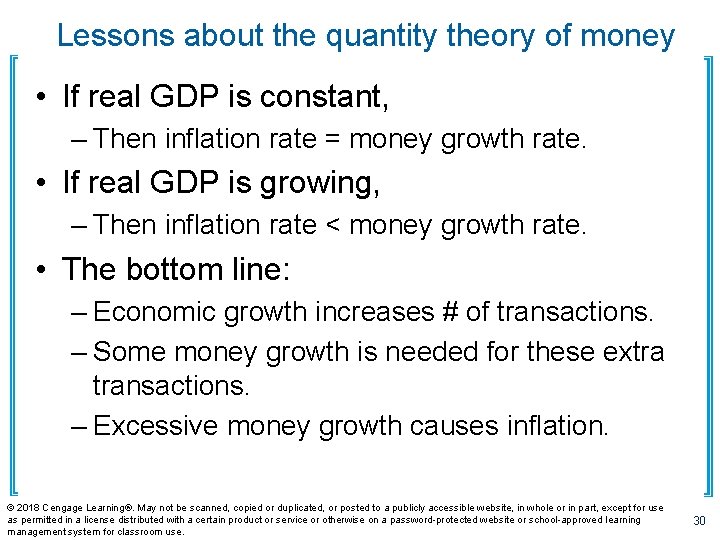 Lessons about the quantity theory of money

• If real GDP is constant,
– Then inflation rate = money growth rate.

• If real GDP is growing,
– Then inflation rate < money growth rate.

• The bottom line:
– Economic growth increases # of transactions.
– Some money growth is needed for these extra transactions.
– Excessive money growth causes inflation.

© 2018 Cengage Learning®. May not be scanned, copied or duplicated, or posted to a publicly accessible website, in whole or in part, except for use as permitted in a license distributed with a certain product or service or otherwise on a password-protected website or school-approved learning management system for classroom use.

30